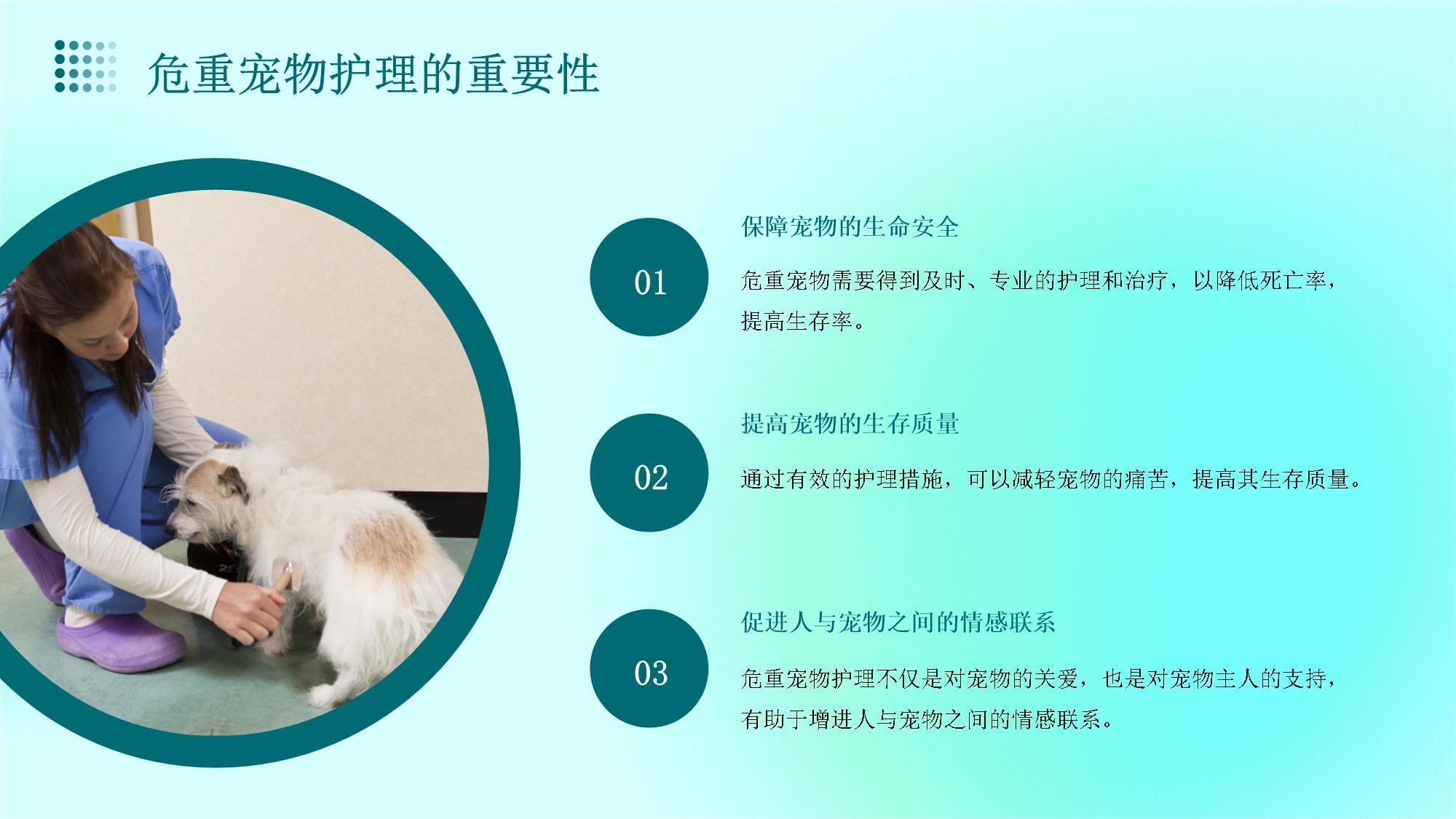 危重宠物护理的重要性

01

保障宠物的生命安全

危重宠物需要得到及时、专业的护理和治疗，以降低死亡率，提高生存率。

02

提高宠物的生存质量

通过有效的护理措施，可以减轻宠物的痛苦，提高其生存质量。

03

促进人与宠物之间的情感联系

危重宠物护理不仅是对宠物的关爱，也是对宠物主人的支持，有助于增进人与宠物之间的情感联系。